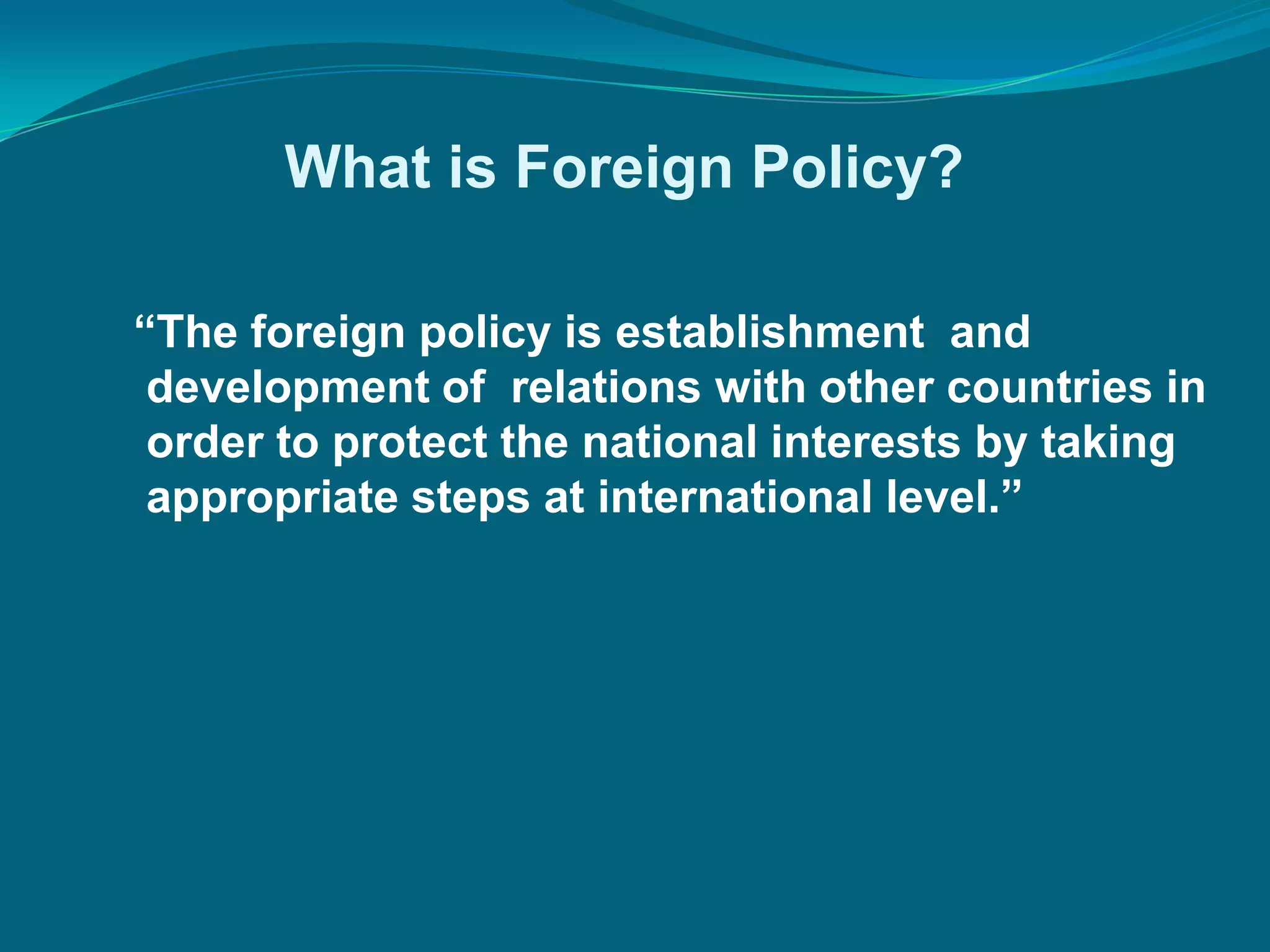 What is Foreign Policy?

“The foreign policy is establishment and development of relations with other countries in order to protect the national interests by taking appropriate steps at international level.”